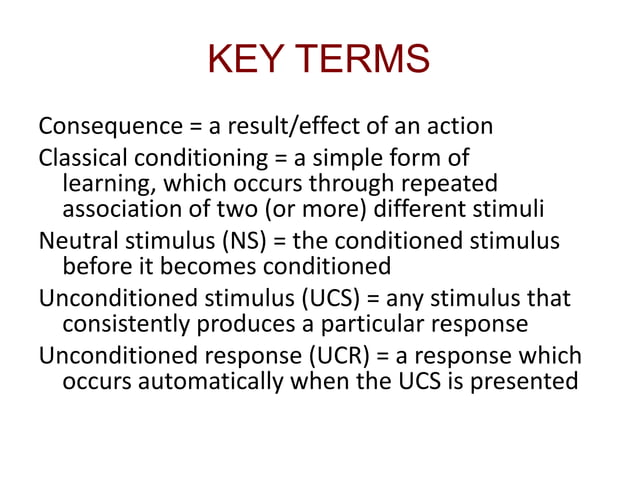 KEY TERMS

Consequence = a result/effect of an action

Classical conditioning = a simple form of learning, which occurs through repeated association of two (or more) different stimuli

Neutral stimulus (NS) = the conditioned stimulus before it becomes conditioned

Unconditioned stimulus (UCS) = any stimulus that consistently produces a particular response

Unconditioned response (UCR) = a response which occurs automatically when the UCS is presented